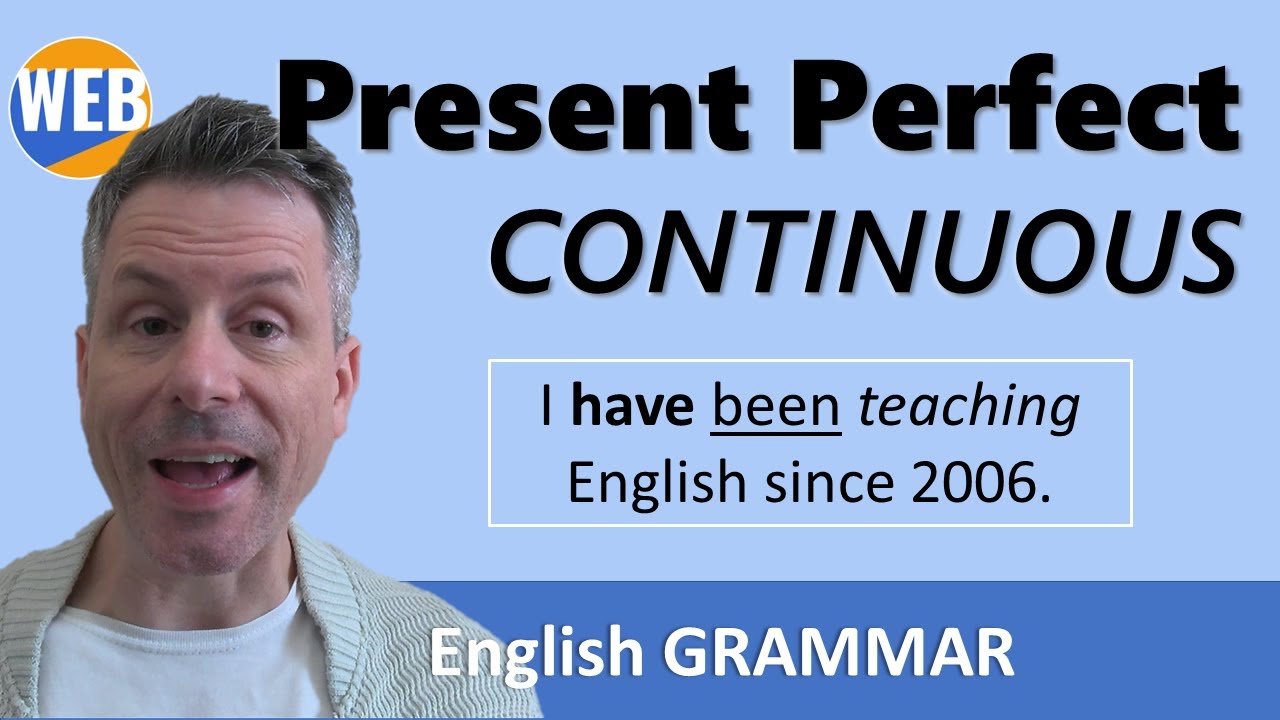 WEB

Present Perfect
CONTINUOUS

I have been teaching English since 2006.

English GRAMMAR